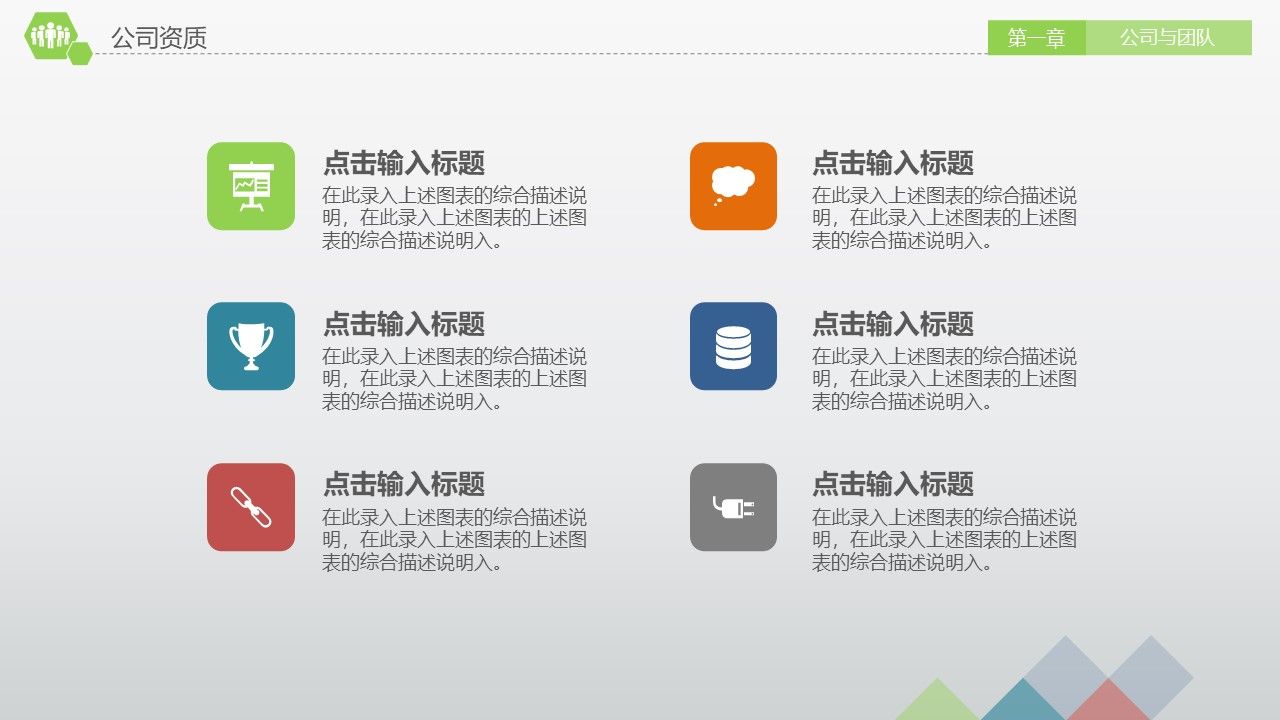 公司资质

第一章 公司与团队

点击输入标题
在此录入上述图表的综合描述说明，在此录入上述图表的上述图表的综合描述说明入。

点击输入标题
在此录入上述图表的综合描述说明，在此录入上述图表的上述图表的综合描述说明入。

点击输入标题
在此录入上述图表的综合描述说明，在此录入上述图表的上述图表的综合描述说明入。

点击输入标题
在此录入上述图表的综合描述说明，在此录入上述图表的上述图表的综合描述说明入。

点击输入标题
在此录入上述图表的综合描述说明，在此录入上述图表的上述图表的综合描述说明入。

点击输入标题
在此录入上述图表的综合描述说明，在此录入上述图表的上述图表的综合描述说明入。